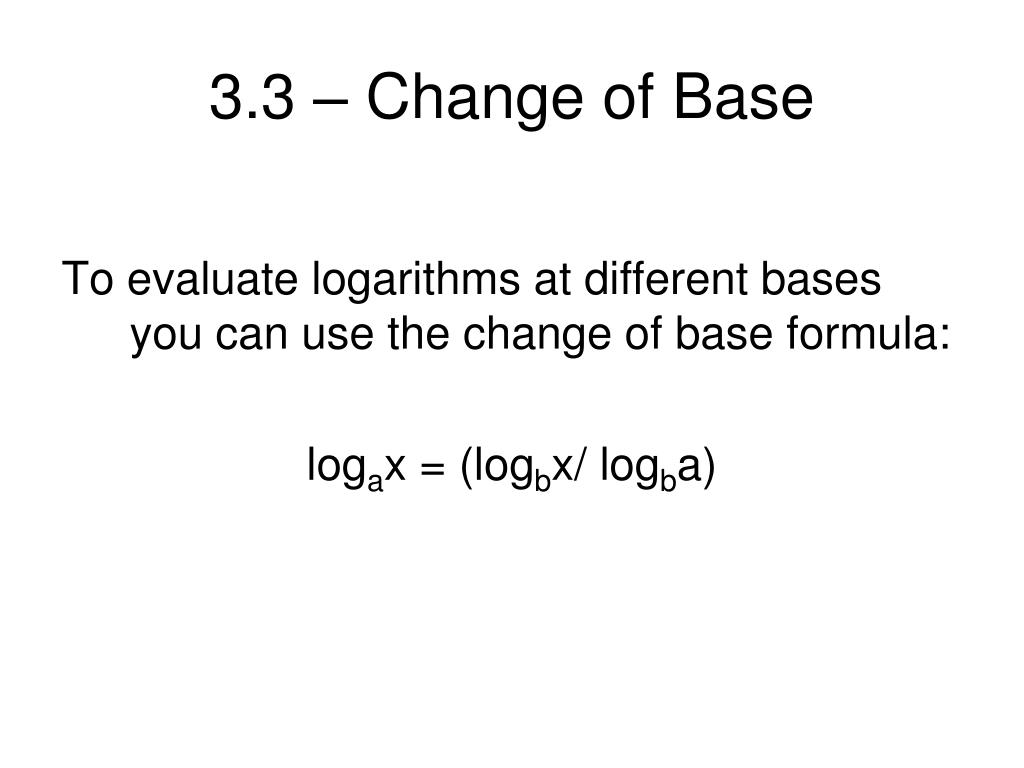 3.3 – Change of Base

To evaluate logarithms at different bases you can use the change of base formula:

$\log_a x = (\log_b x / \log_b a)$